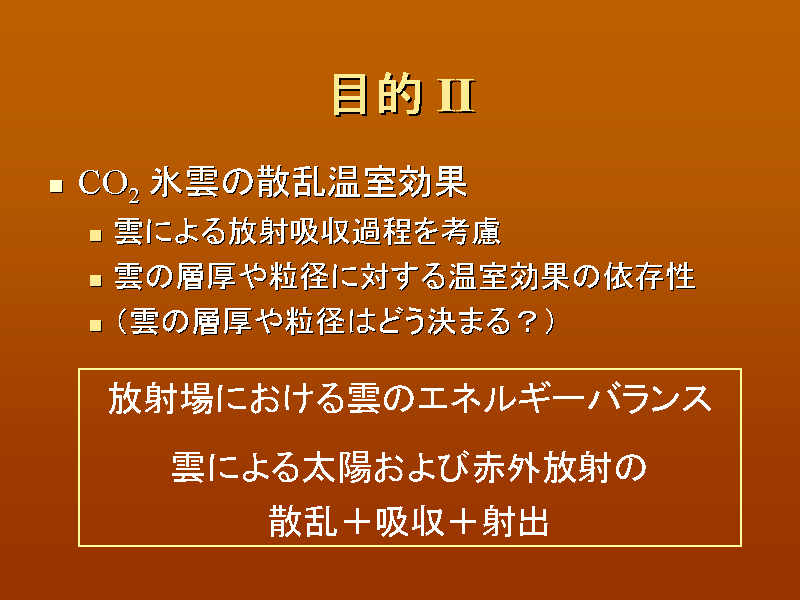 目的 II

■ $CO_2$ 氷雲の散乱温室効果

■ 雲による放射吸収過程を考慮

■ 雲の層厚や粒径に対する温室効果の依存性

■ （雲の層厚や粒径はどう決まる？）

放射場における雲のエネルギーバランス

雲による太陽および赤外放射の

散乱＋吸収＋射出